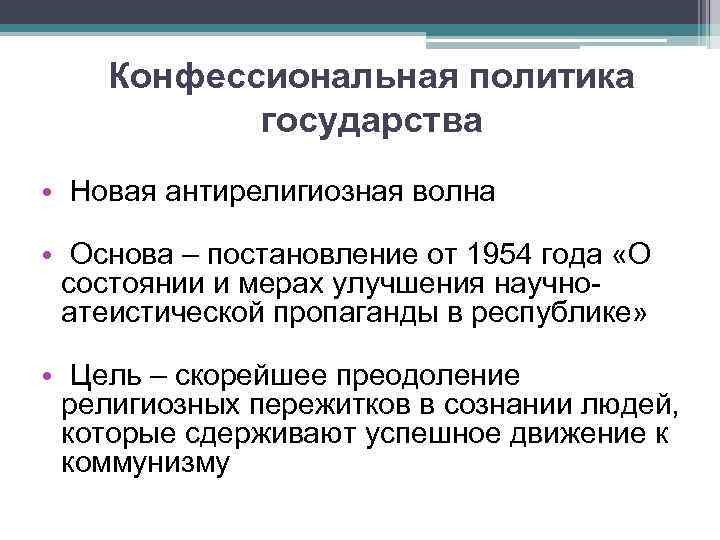 Конфессиональная политика государства

• Новая антирелигиозная волна

• Основа – постановление от 1954 года «О состоянии и мерах улучшения научно-атеистической пропаганды в республике»

• Цель – скорейшее преодоление религиозных пережитков в сознании людей, которые сдерживают успешное движение к коммунизму